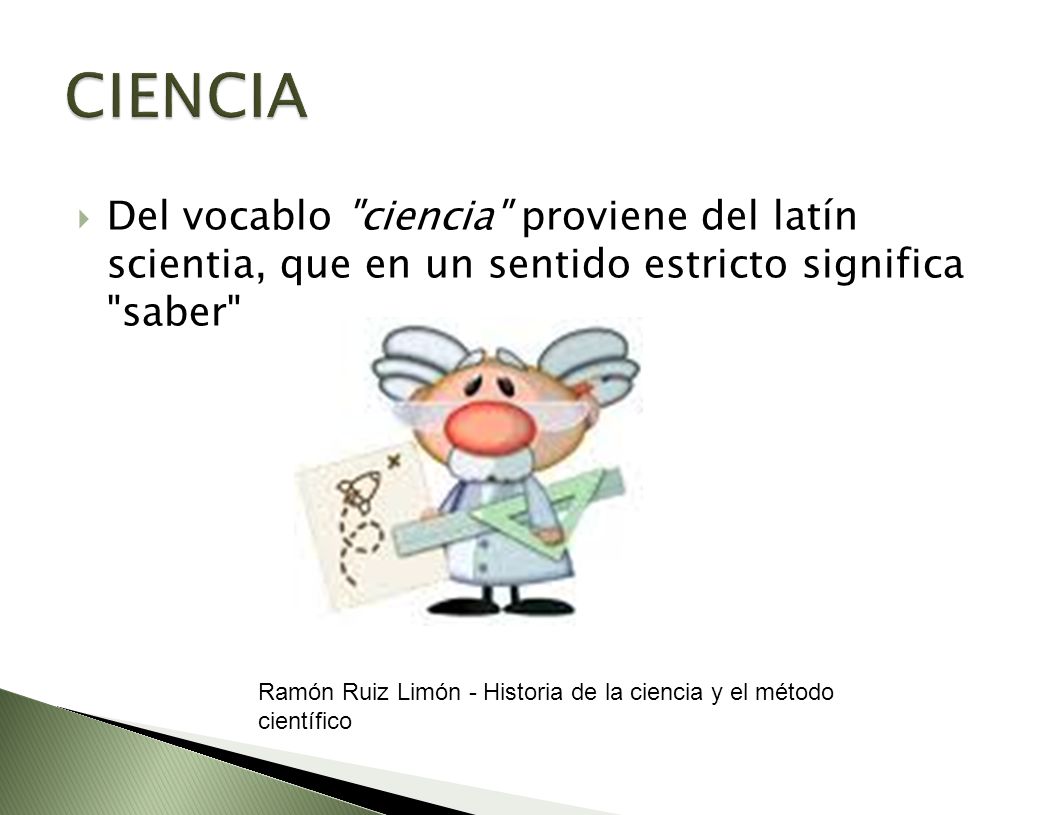 CIENCIA

Del vocablo "ciencia" proviene del latín scientia, que en un sentido estricto significa "saber"

Ramón Ruiz Limón - Historia de la ciencia y el método científico